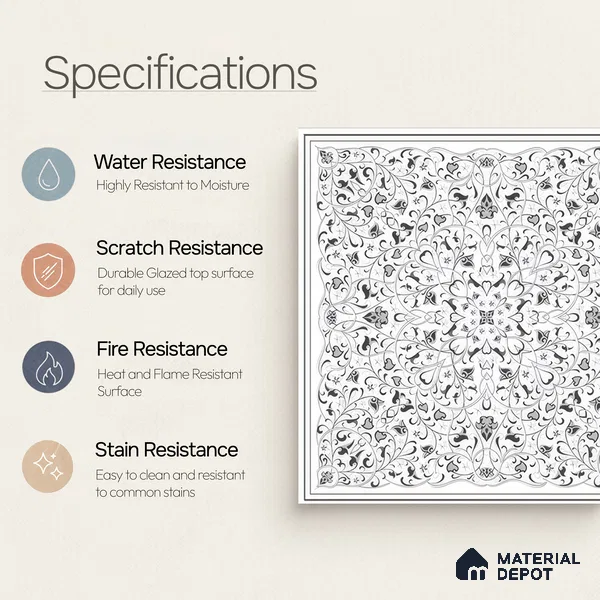 Specifications

Water Resistance
Highly Resistant to Moisture

Scratch Resistance
Durable Glazed top surface for daily use

Fire Resistance
Heat and Flame Resistant Surface

Stain Resistance
Easy to clean and resistant to common stains

MATERIAL DEPOT